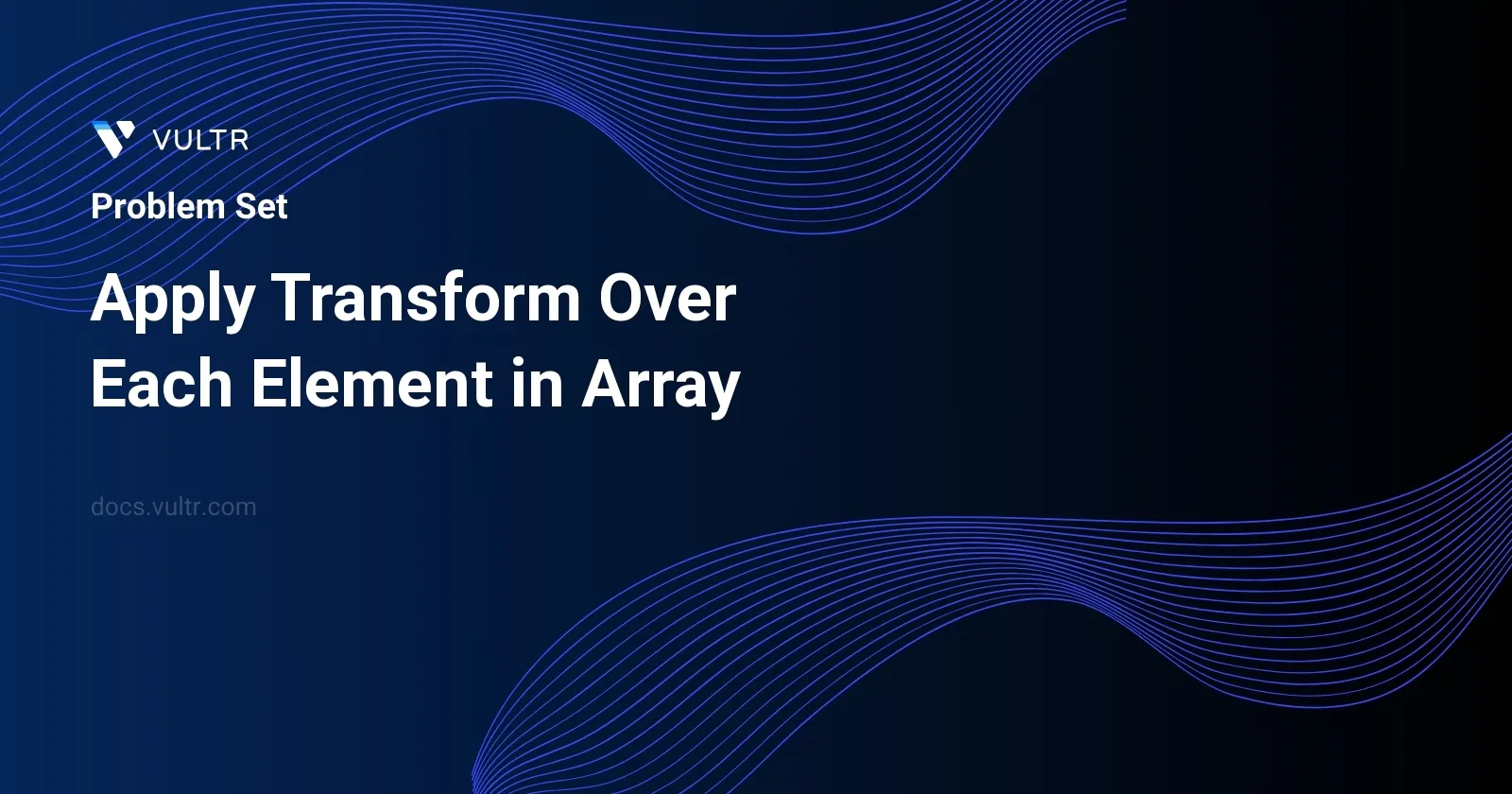 VULTR

Problem Set

Apply Transform Over Each Element in Array

docs.vultr.com